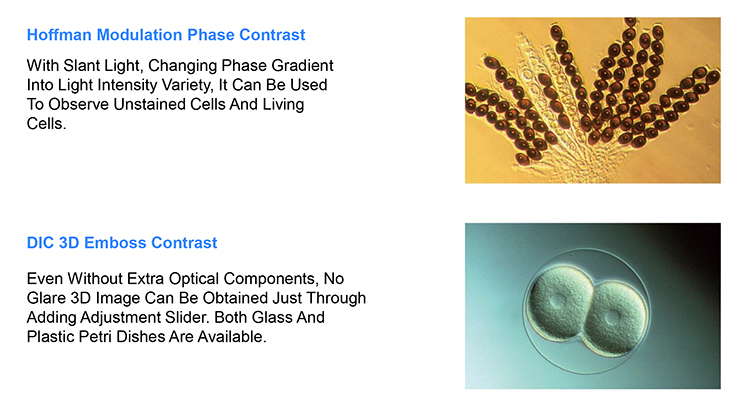 Hoffman Modulation Phase Contrast

With Slant Light, Changing Phase Gradient Into Light Intensity Variety, It Can Be Used To Observe Unstained Cells And Living Cells.

DIC 3D Emboss Contrast

Even Without Extra Optical Components, No Glare 3D Image Can Be Obtained Just Through Adding Adjustment Slider. Both Glass And Plastic Petri Dishes Are Available.